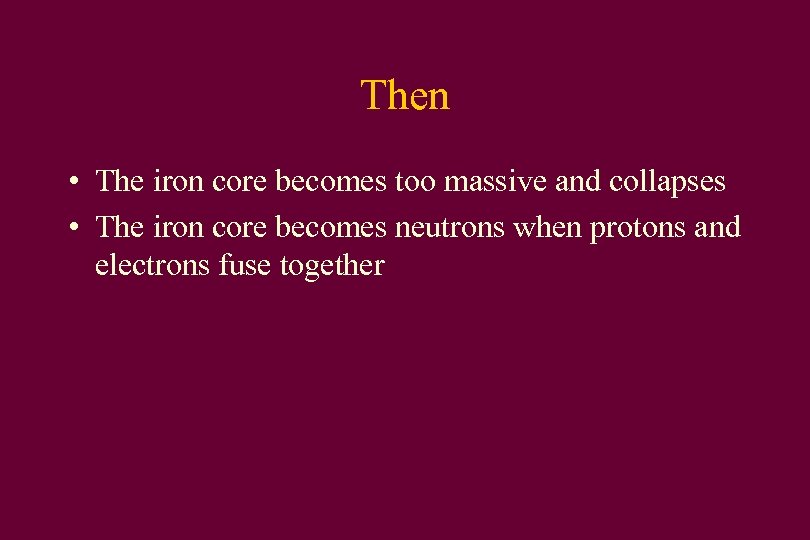 Then

• The iron core becomes too massive and collapses
• The iron core becomes neutrons when protons and electrons fuse together